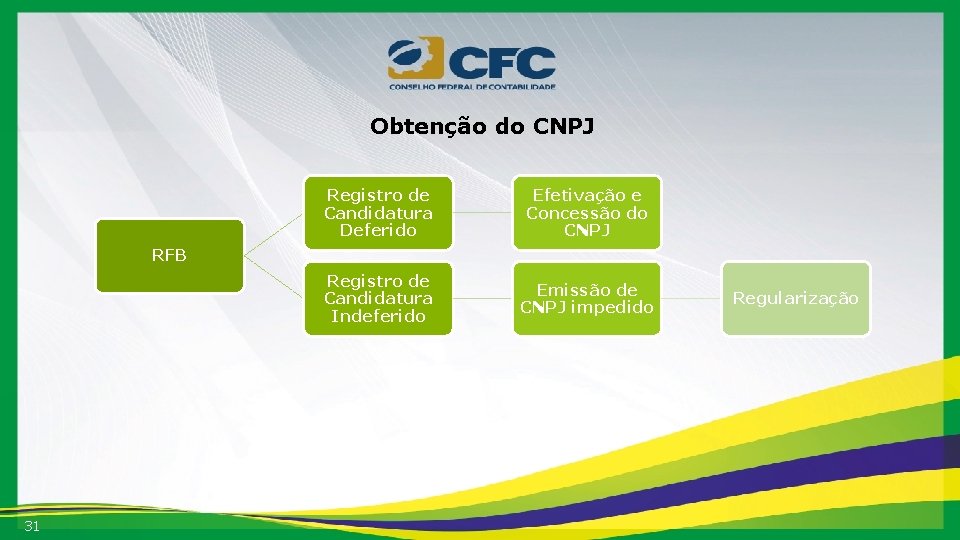 CFC
CONSELHO FEDERAL DE CONTABILIDADE

Obtenção do CNPJ

RFB

Registro de Candidatura Deferido

Efetivação e Concessão do CNPJ

Registro de Candidatura Indeferido

Emissão de CNPJ impedido

Regularização

31